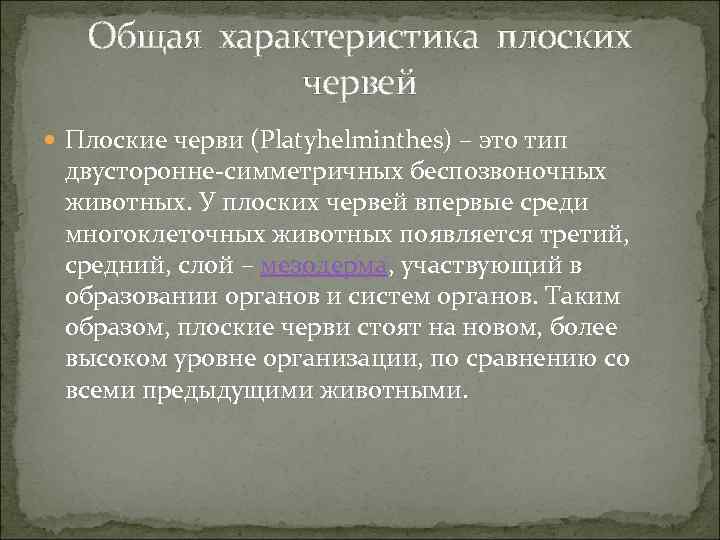 Общая характеристика плоских червей

Плоские черви (Platyhelminthes) – это тип двусторонне-симметричных беспозвоночных животных. У плоских червей впервые среди многоклеточных животных появляется третий, средний, слой – мезодерма, участвующий в образовании органов и систем органов. Таким образом, плоские черви стоят на новом, более высоком уровне организации, по сравнению со всеми предыдущими животными.